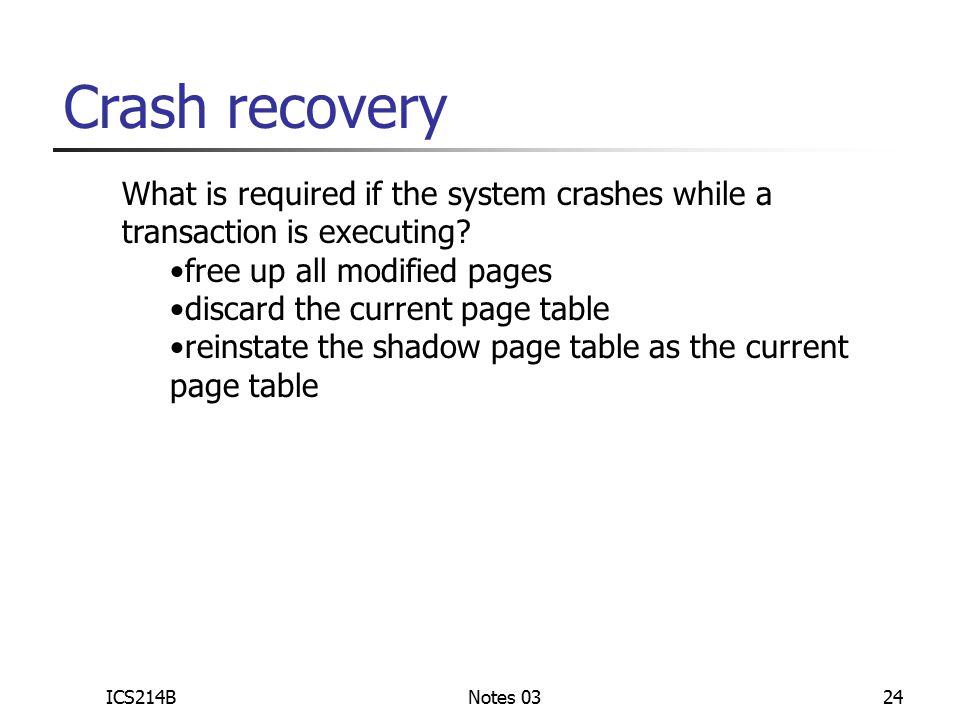 Crash recovery

What is required if the system crashes while a transaction is executing?

•free up all modified pages
•discard the current page table
•reinstate the shadow page table as the current page table

ICS214B

Notes 03

24